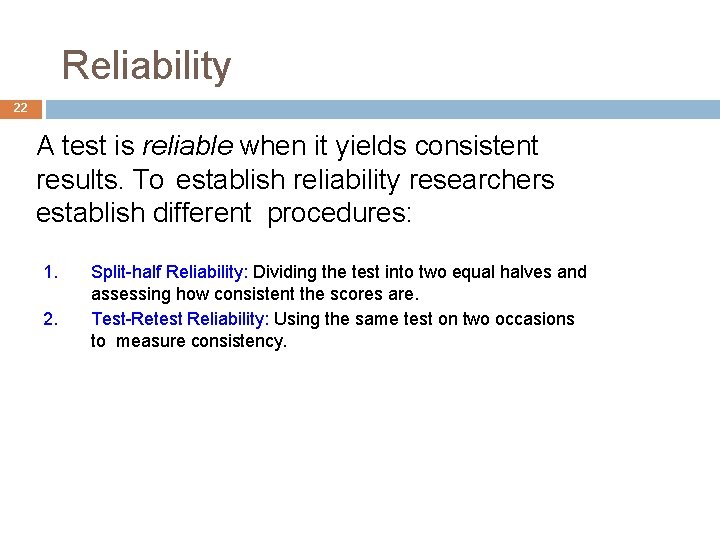 Reliability

22

A test is reliable when it yields consistent results. To establish reliability researchers establish different procedures:

1. Split-half Reliability: Dividing the test into two equal halves and assessing how consistent the scores are.
2. Test-Retest Reliability: Using the same test on two occasions to measure consistency.